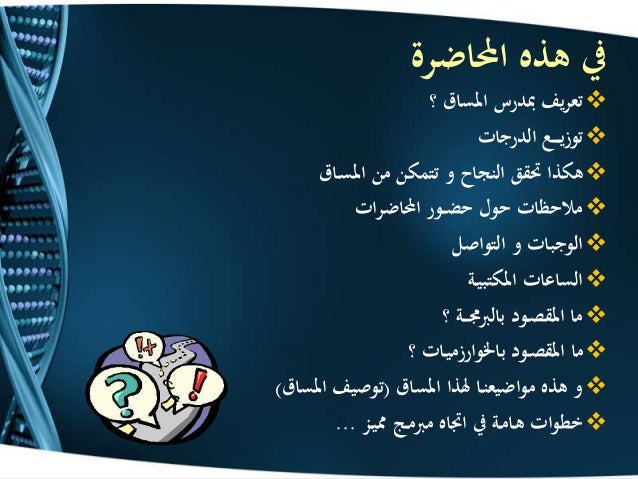 في هذه المحاضرة

❖ تعريف بمدرس المساق ؟
❖ توزيع الدرجات
❖ هكذا تحقق النجاح و تتمكن من المساق
❖ ملاحظات حول حضور المحاضرات
❖ الوجبات و التواصل
❖ الساعات المكتبية
❖ ما المقصود بالبرمجة ؟
❖ ما المقصود بالخوارزميات ؟
❖ و هذه مواضيعنا لهذا المساق (توصيف المساق)
❖ خطوات هامة في اتجاه مبرمج مميز ...

!+
?
!